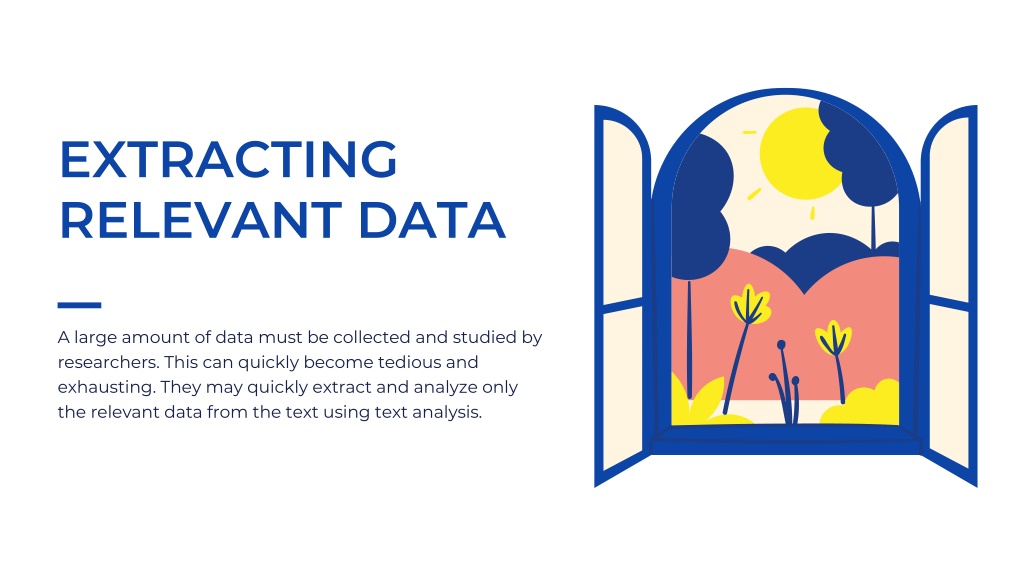 EXTRACTING RELEVANT DATA

A large amount of data must be collected and studied by researchers. This can quickly become tedious and exhausting. They may quickly extract and analyze only the relevant data from the text using text analysis.